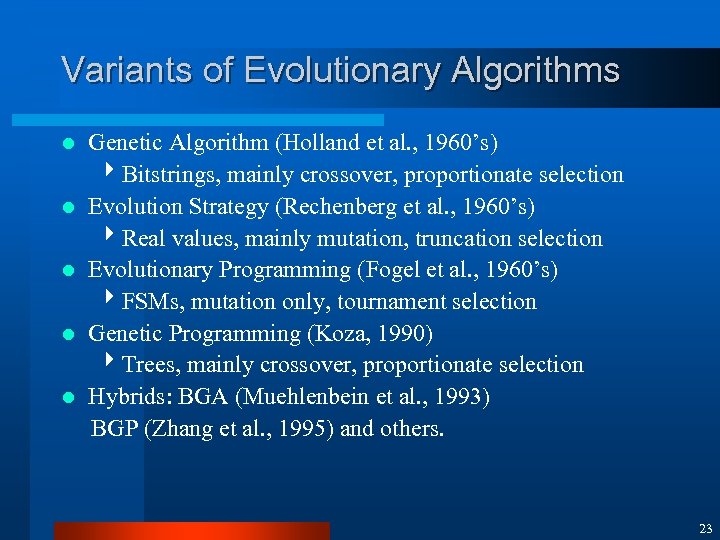 Variants of Evolutionary Algorithms

- Genetic Algorithm (Holland et al., 1960’s)
  - Bitstrings, mainly crossover, proportionate selection
- Evolution Strategy (Rechenberg et al., 1960’s)
  - Real values, mainly mutation, truncation selection
- Evolutionary Programming (Fogel et al., 1960’s)
  - FSMs, mutation only, tournament selection
- Genetic Programming (Koza, 1990)
  - Trees, mainly crossover, proportionate selection
- Hybrids: BGA (Muehlenbein et al., 1993) BGP (Zhang et al., 1995) and others.

23